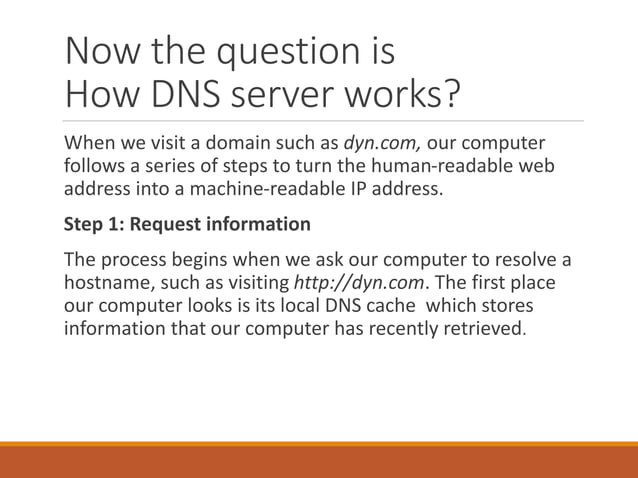 Now the question is
How DNS server works?

When we visit a domain such as dyn.com, our computer follows a series of steps to turn the human-readable web address into a machine-readable IP address.

Step 1: Request information

The process begins when we ask our computer to resolve a hostname, such as visiting http://dyn.com. The first place our computer looks is its local DNS cache which stores information that our computer has recently retrieved.